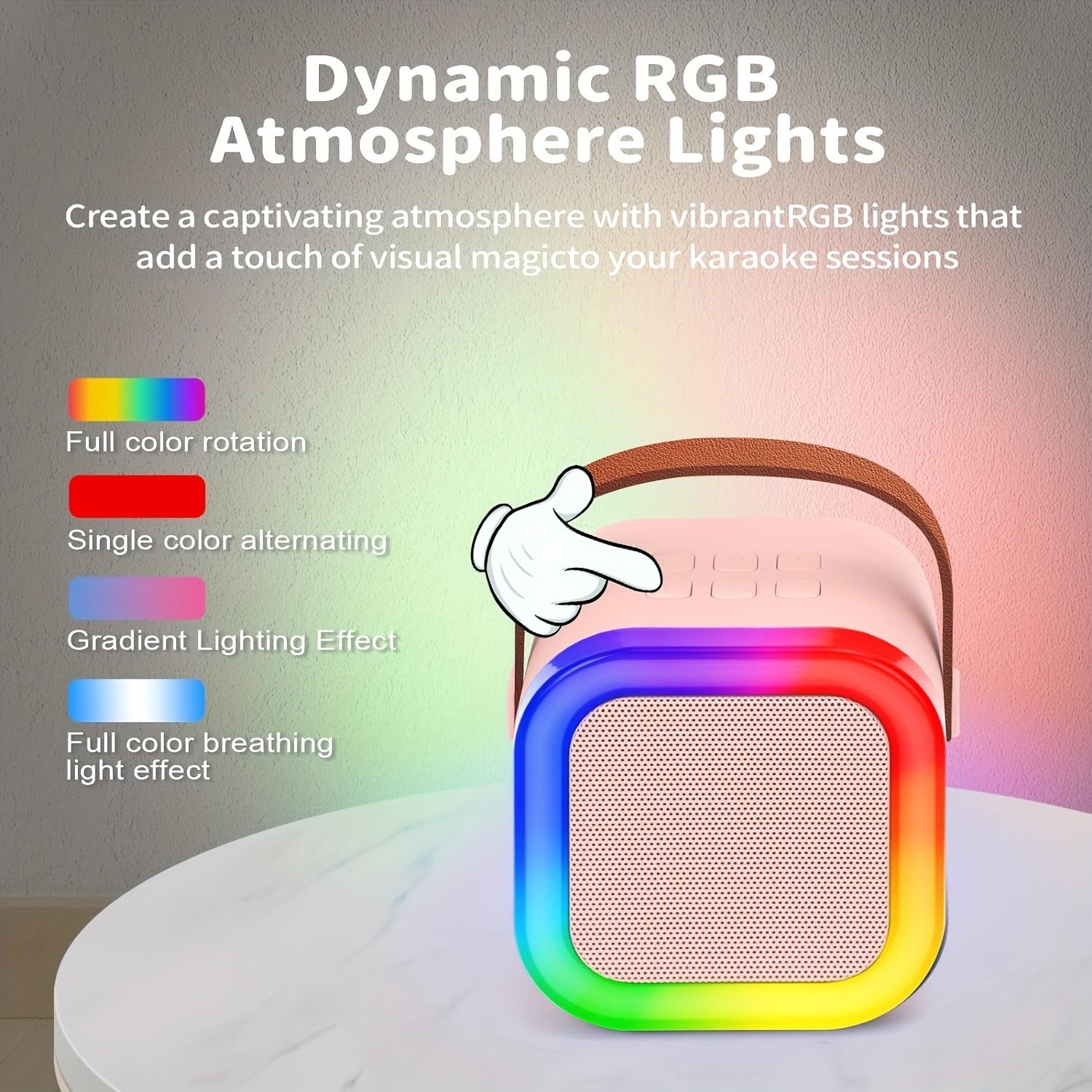 Dynamic RGB Atmosphere Lights

Create a captivating atmosphere with vibrantRGB lights that add a touch of visual magicto your karaoke sessions

Full color rotation

Single color alternating

Gradient Lighting Effect

Full color breathing light effect